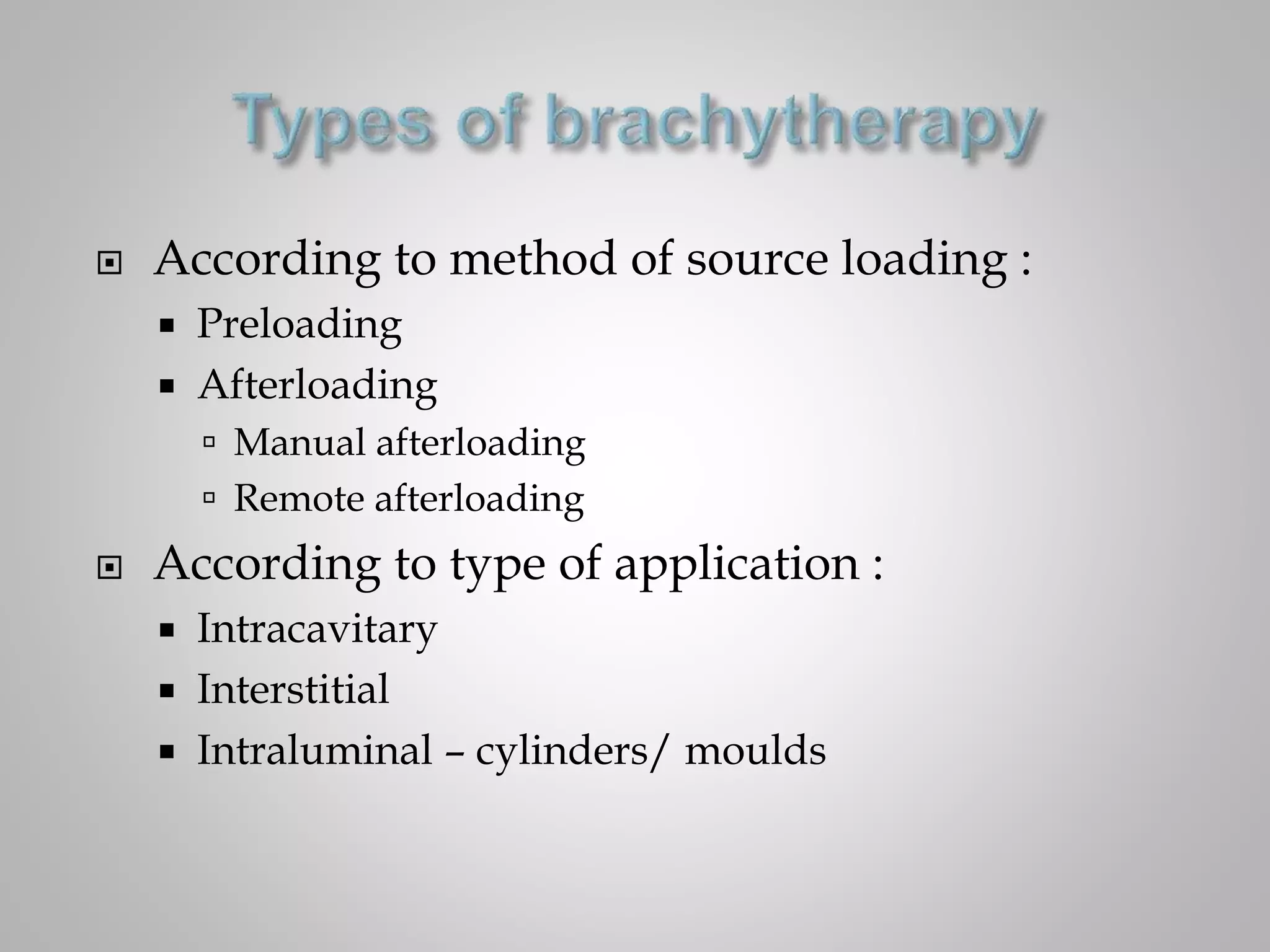 Types of brachytherapy

According to method of source loading :

Preloading

Afterloading

Manual afterloading

Remote afterloading

According to type of application :

Intracavitary

Interstitial

Intraluminal – cylinders/ moulds